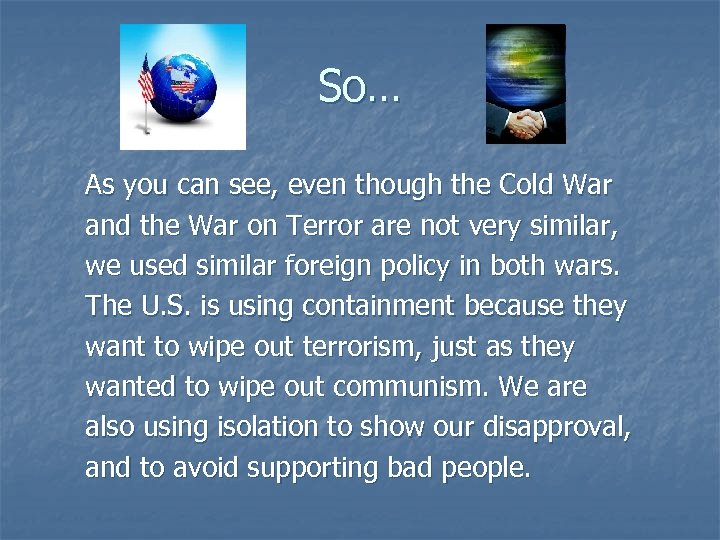 So…

As you can see, even though the Cold War and the War on Terror are not very similar, we used similar foreign policy in both wars. The U.S. is using containment because they want to wipe out terrorism, just as they wanted to wipe out communism. We are also using isolation to show our disapproval, and to avoid supporting bad people.